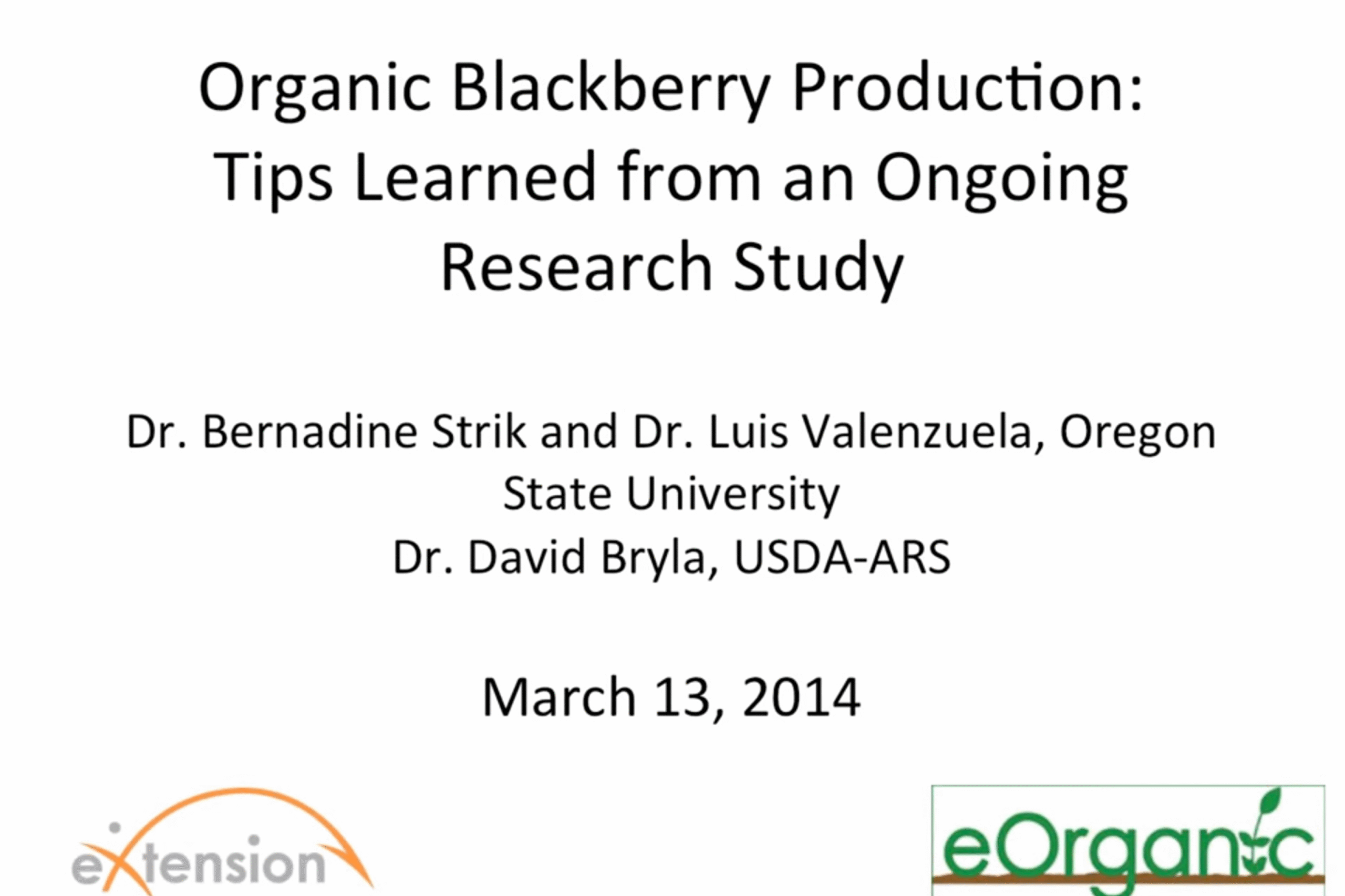 Organic Blackberry Production: Tips Learned from an Ongoing Research Study

Dr. Bernadine Strik and Dr. Luis Valenzuela, Oregon State University
Dr. David Bryla, USDA-ARS

March 13, 2014

eXtension

eOrganic